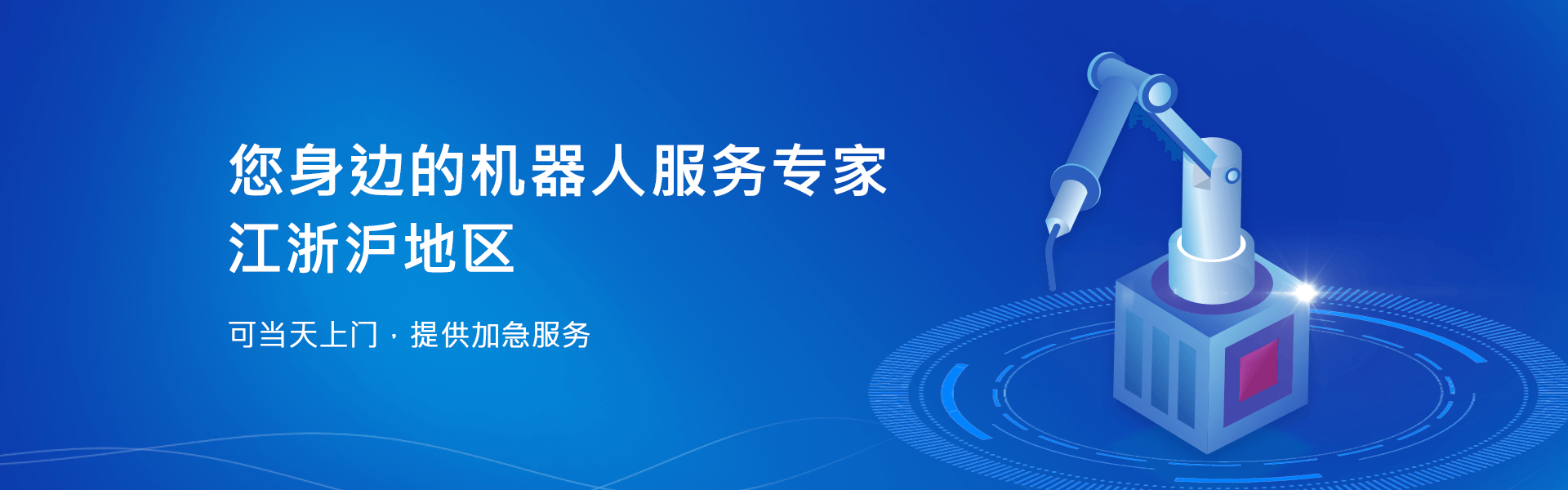 您身边的机器人服务专家
江浙沪地区

可当天上门 · 提供加急服务